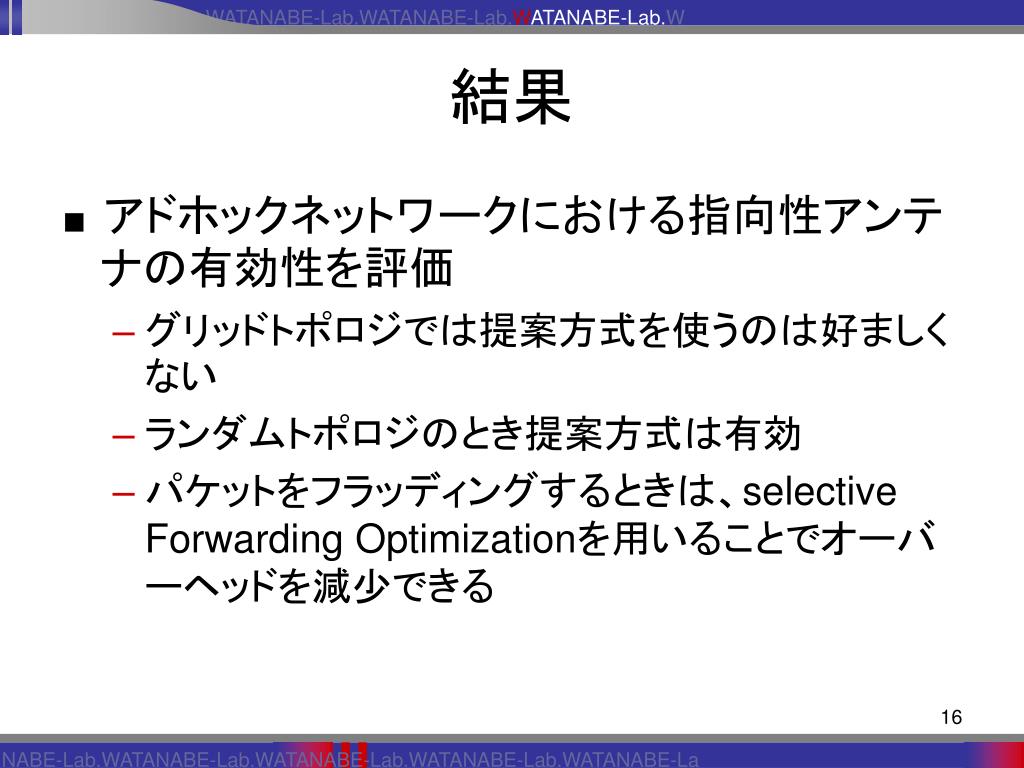 WATANABE-Lab.WATANABE-Lab.WATANABE-Lab.W

結果

■ アドホックネットワークにおける指向性アンテナの有効性を評価

– グリッドトポロジでは提案方式を使うのは好ましくない

– ランダムトポロジのとき提案方式は有効

– パケットをフラッディングするときは、selective Forwarding Optimizationを用いることでオーバーヘッドを減少できる

16

NABE-Lab.WATANABE-Lab.WATANABE-Lab.WATANABE-Lab.WATANABE-La